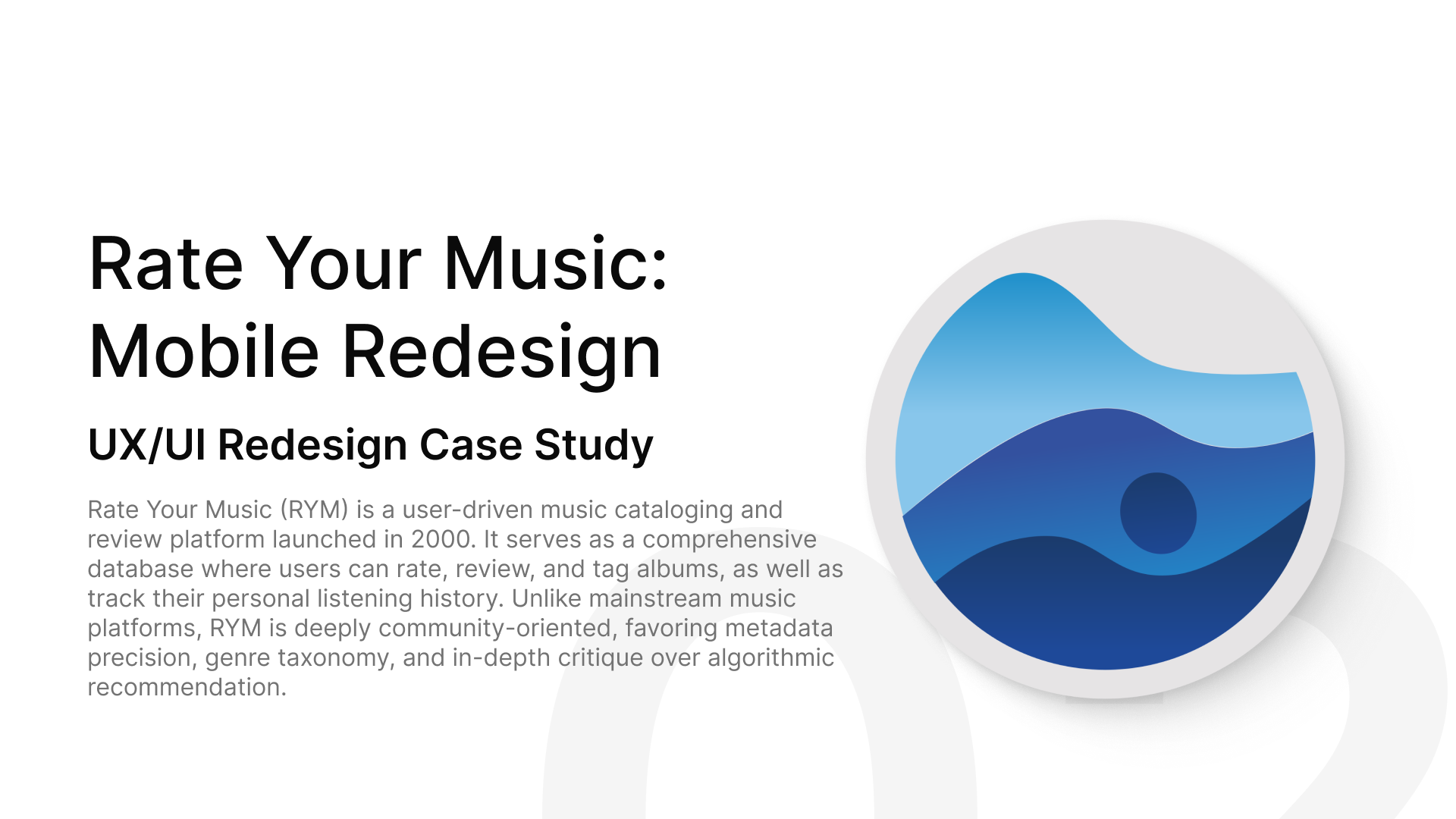 Rate Your Music:
Mobile Redesign

UX/UI Redesign Case Study

Rate Your Music (RYM) is a user-driven music cataloging and review platform launched in 2000. It serves as a comprehensive database where users can rate, review, and tag albums, as well as track their personal listening history. Unlike mainstream music platforms, RYM is deeply community-oriented, favoring metadata precision, genre taxonomy, and in-depth critique over algorithmic recommendation.